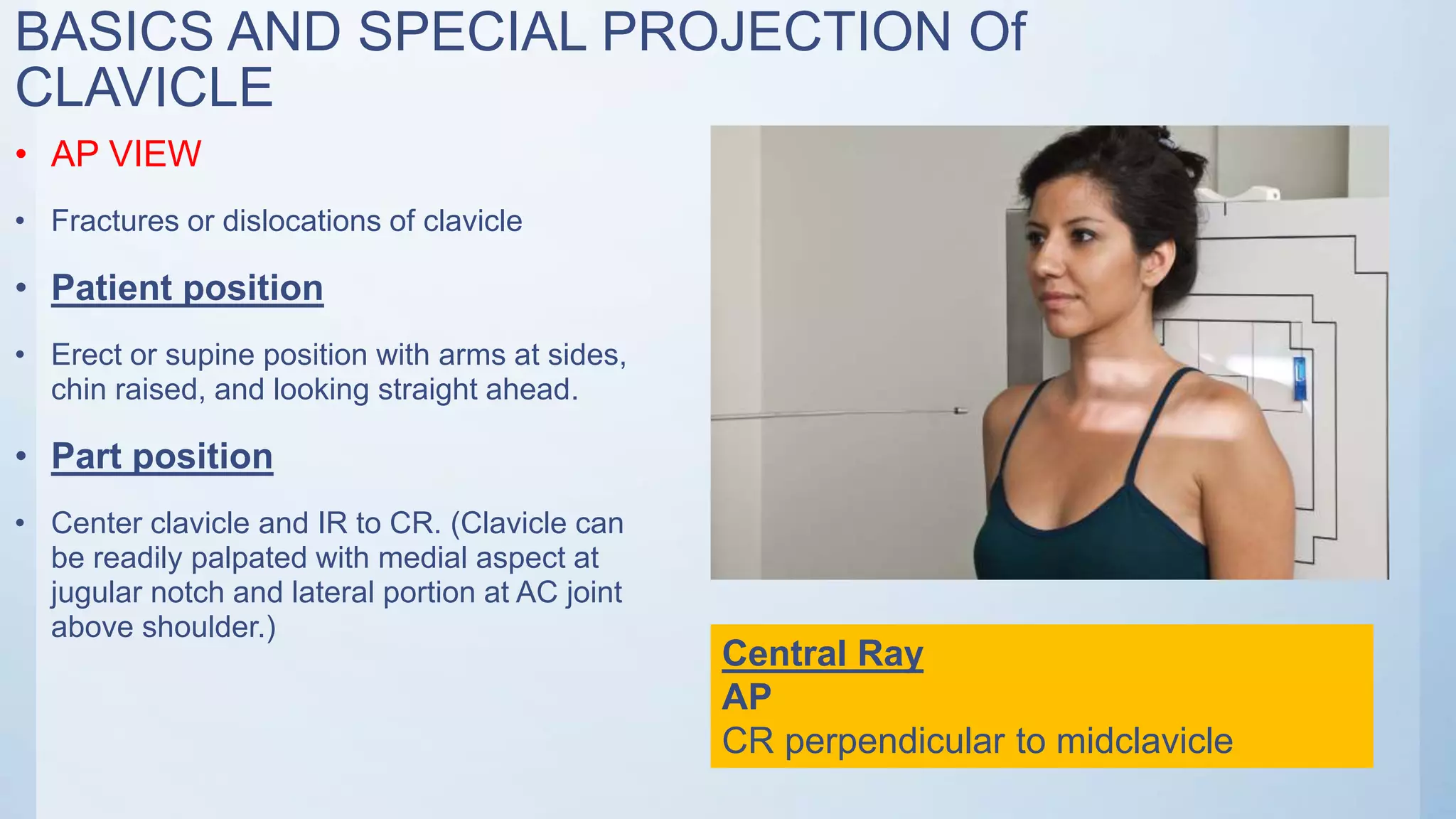 BASICS AND SPECIAL PROJECTION Of CLAVICLE

• AP VIEW

• Fractures or dislocations of clavicle

• Patient position

• Erect or supine position with arms at sides, chin raised, and looking straight ahead.

• Part position

• Center clavicle and IR to CR. (Clavicle can be readily palpated with medial aspect at jugular notch and lateral portion at AC joint above shoulder.)

Central Ray
AP
CR perpendicular to midclavicle